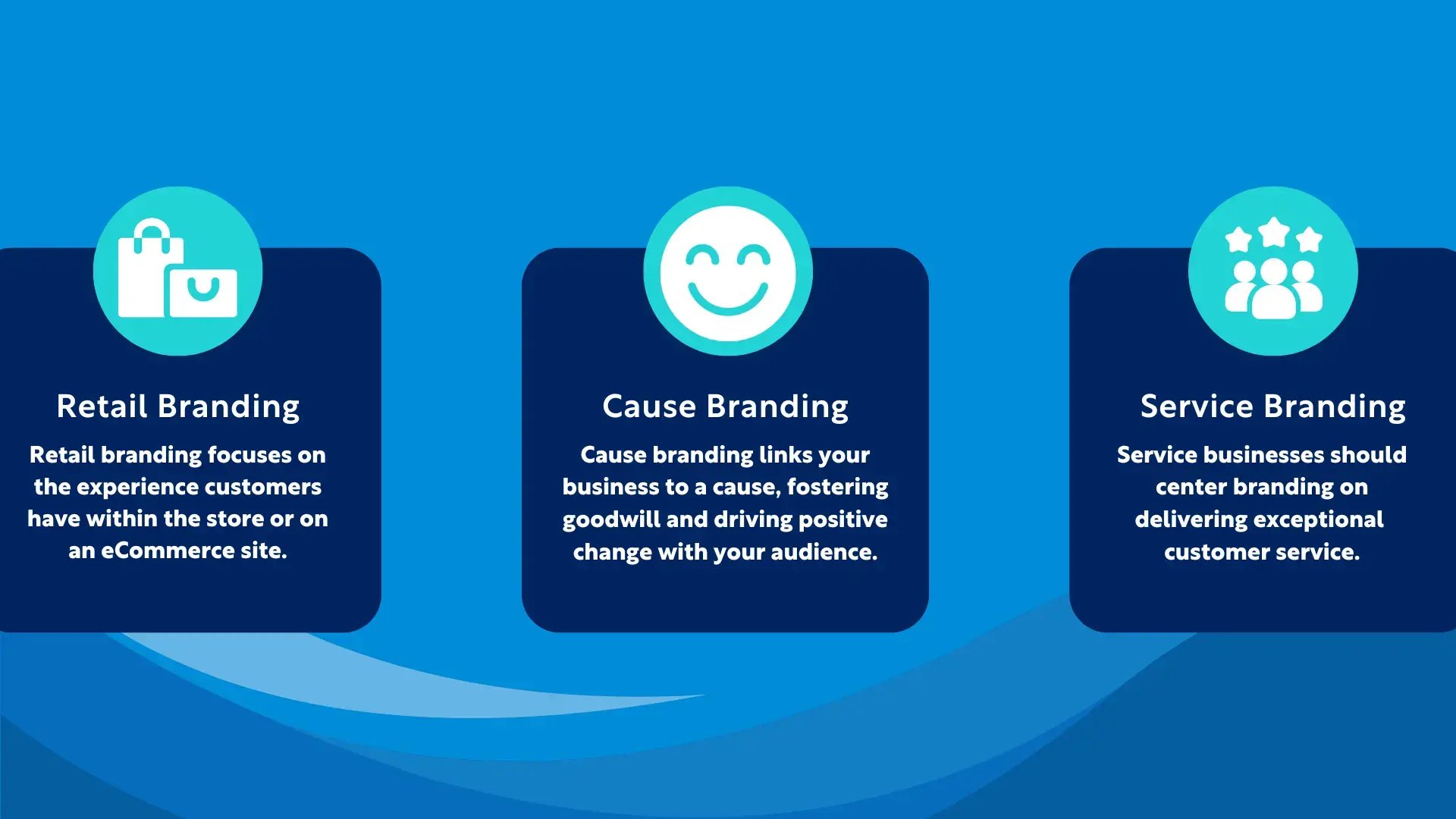 Retail Branding

Retail branding focuses on the experience customers have within the store or on an eCommerce site.

Cause Branding

Cause branding links your business to a cause, fostering goodwill and driving positive change with your audience.

Service Branding

Service businesses should center branding on delivering exceptional customer service.